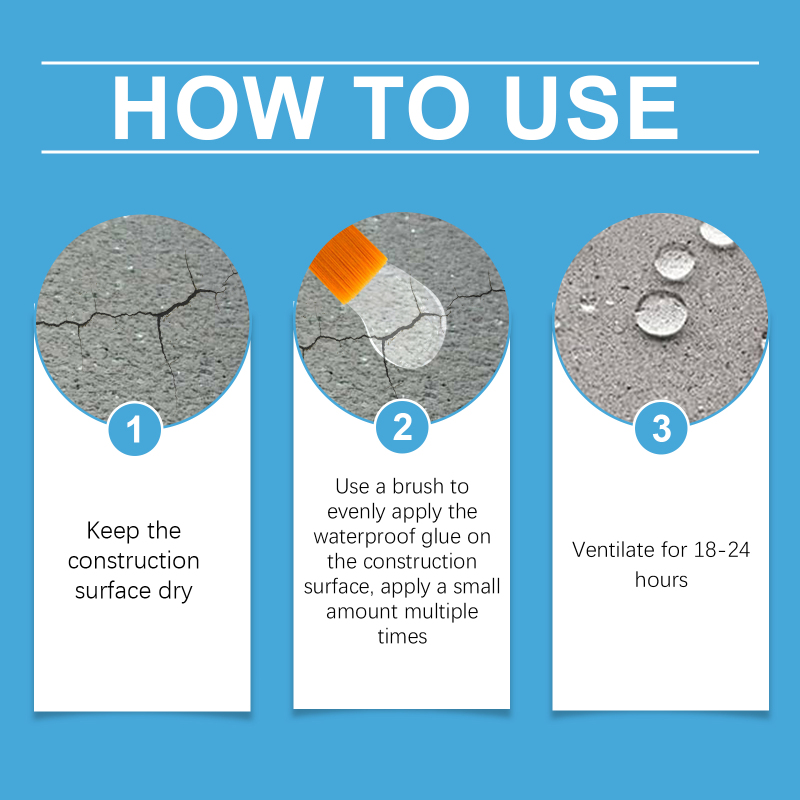 HOW TO USE

1

Keep the construction surface dry

2

Use a brush to evenly apply the waterproof glue on the construction surface, apply a small amount multiple times

3

Ventilate for 18-24 hours